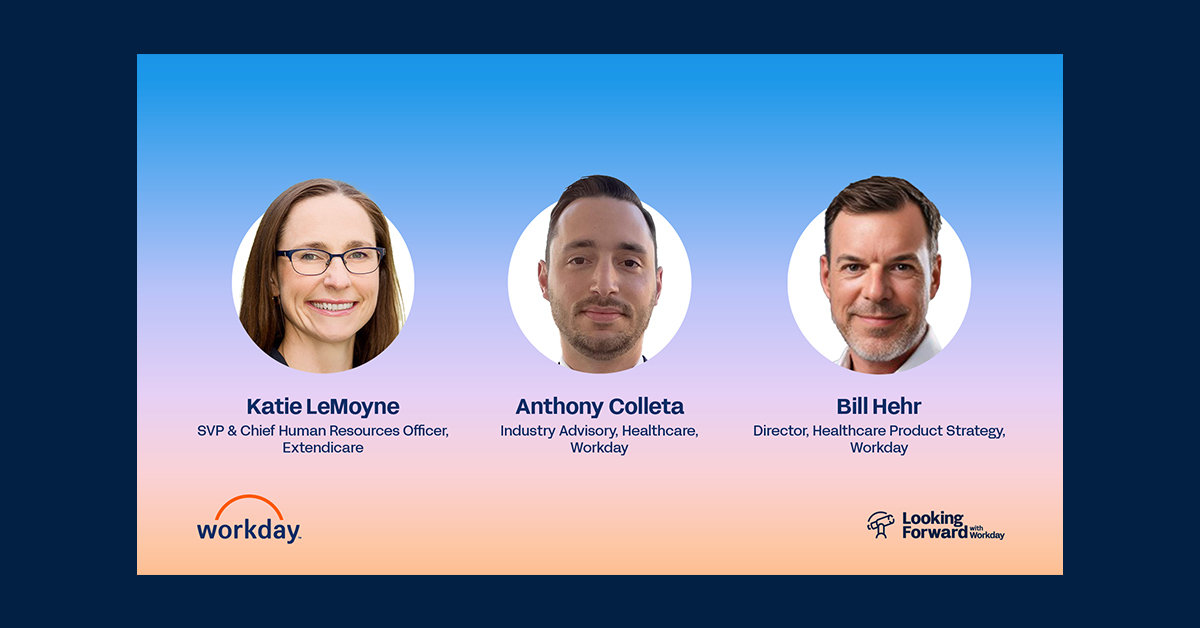 Katie LeMoyne
SVP & Chief Human Resources Officer, Extendicare

Anthony Colleta
Industry Advisory, Healthcare, Workday

Bill Hehr
Director, Healthcare Product Strategy, Workday

workday.

Looking Forward with Workday